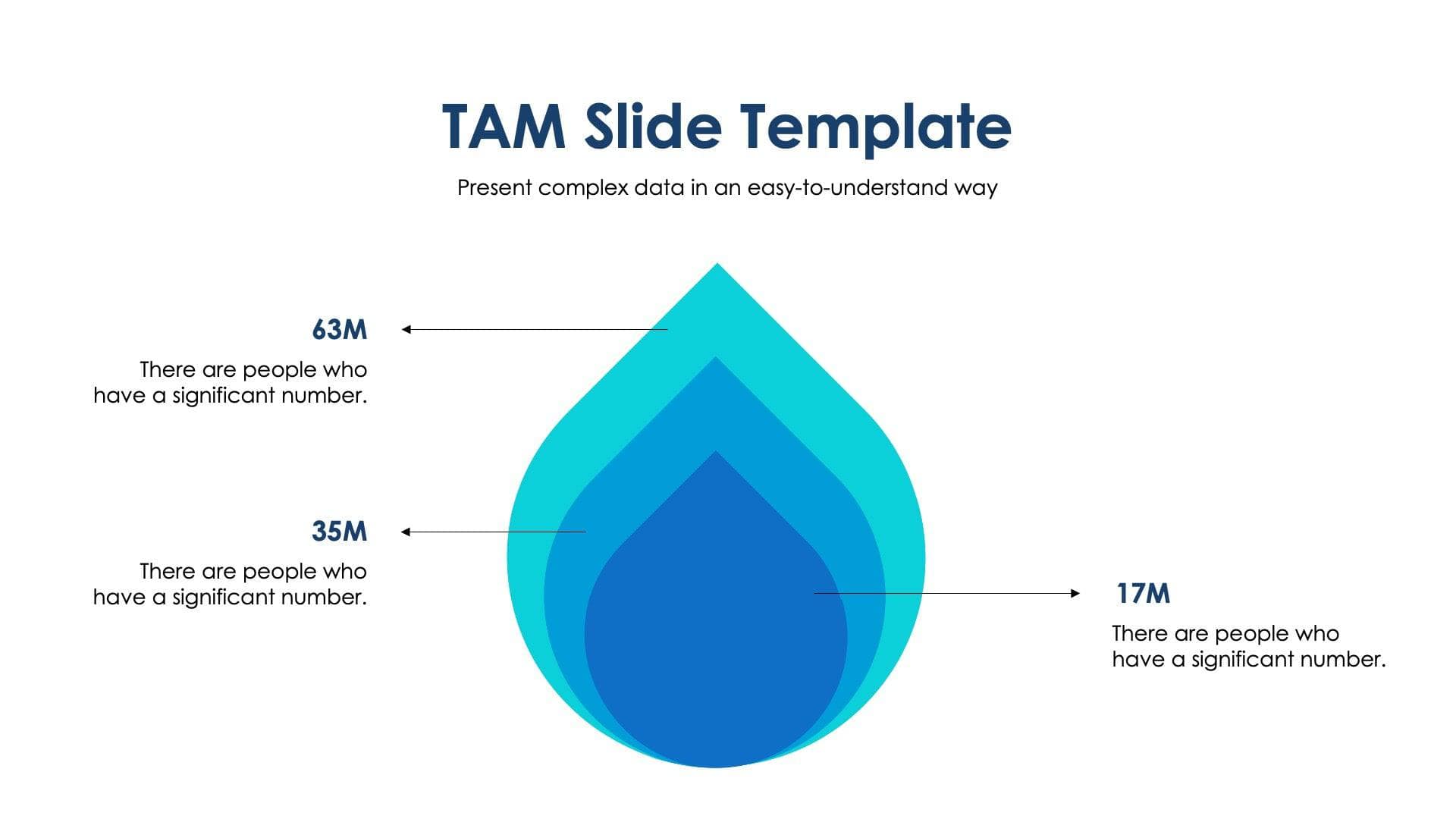 TAM Slide Template

Present complex data in an easy-to-understand way

63M

There are people who have a significant number.

35M

There are people who have a significant number.

17M

There are people who have a significant number.